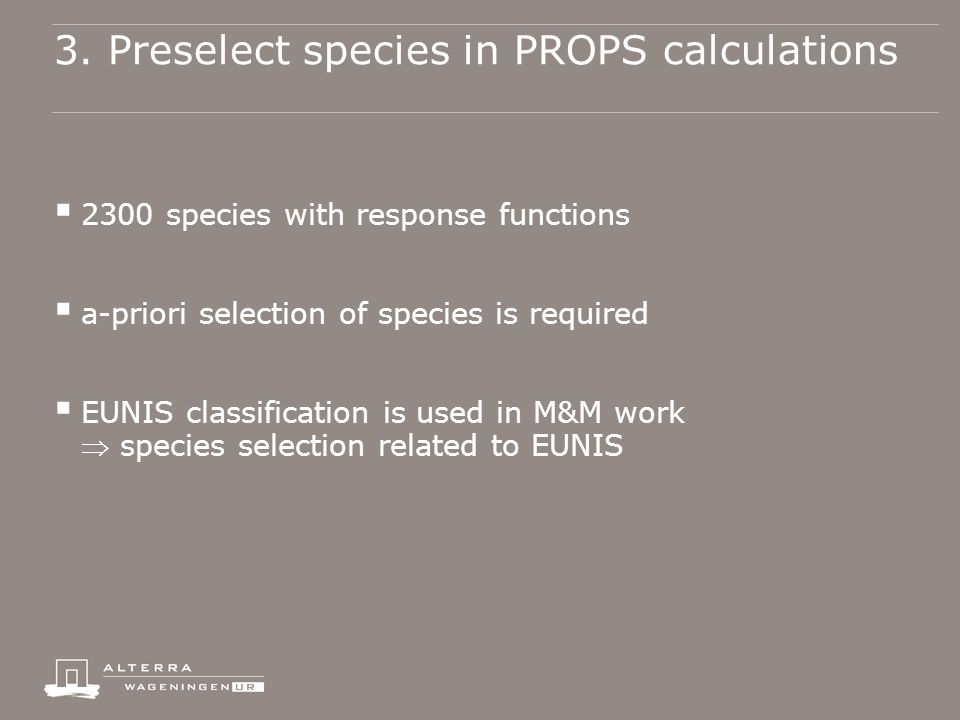 3. Preselect species in PROPS calculations

▪ 2300 species with response functions

▪ a-priori selection of species is required

▪ EUNIS classification is used in M&M work
$\Rightarrow$ species selection related to EUNIS

ALTERRA
WAGENINGEN UR